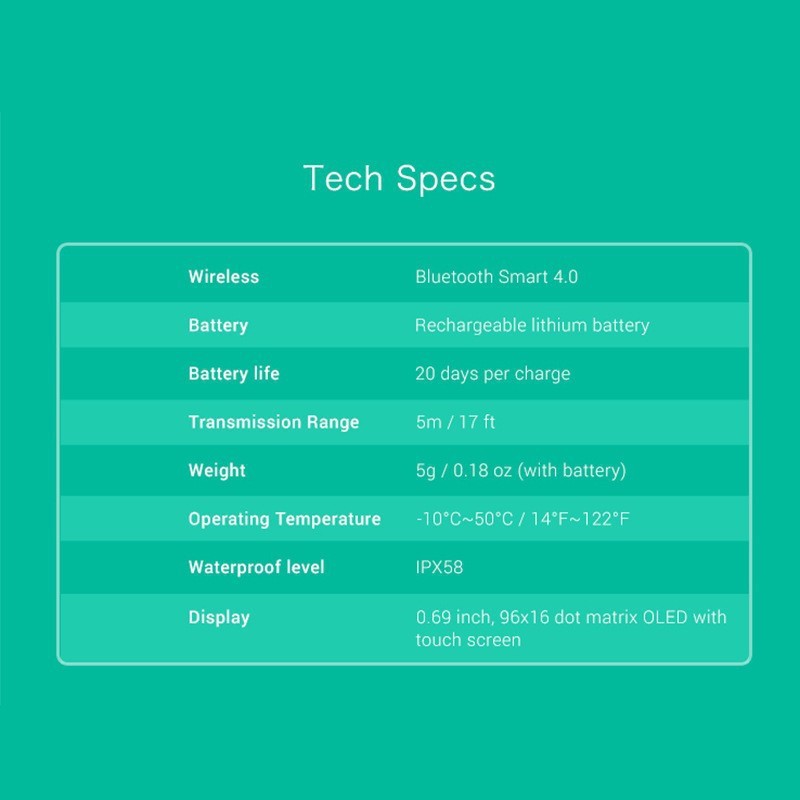 Tech Specs

| | |
|---|---|
| Wireless | Bluetooth Smart 4.0 |
| Battery | Rechargeable lithium battery |
| Battery life | 20 days per charge |
| Transmission Range | 5m / 17 ft |
| Weight | 5g / 0.18 oz (with battery) |
| Operating Temperature | -10°C~50°C / 14°F~122°F |
| Waterproof level | IPX58 |
| Display | 0.69 inch, 96x16 dot matrix OLED with touch screen |